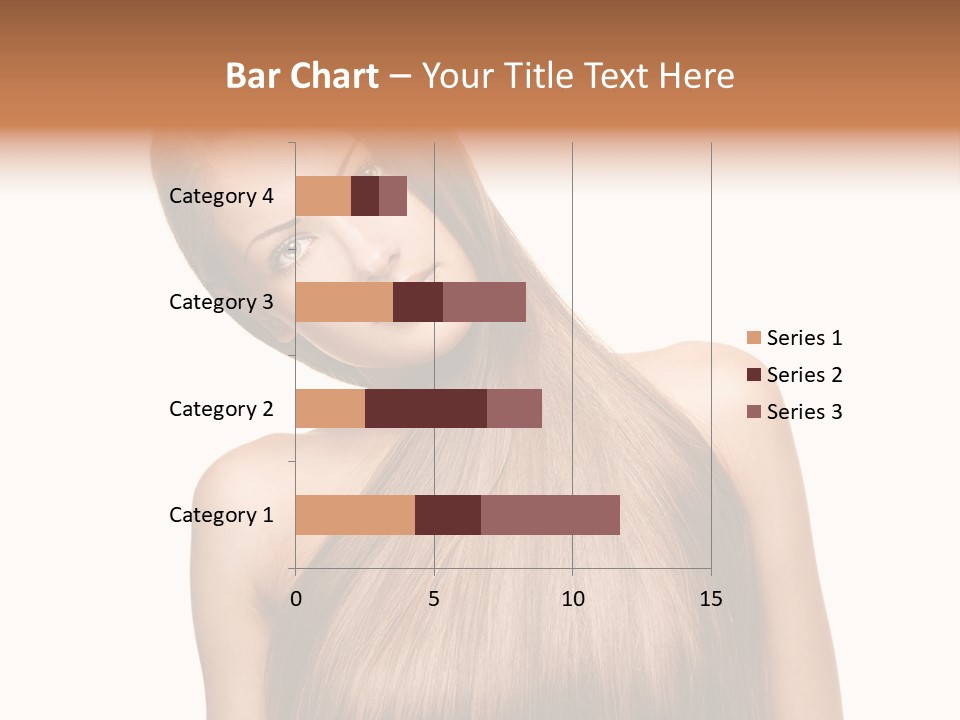 Bar Chart – Your Title Text Here

Category 4
Category 3
Category 2
Category 1

0
5
10
15

Series 1
Series 2
Series 3